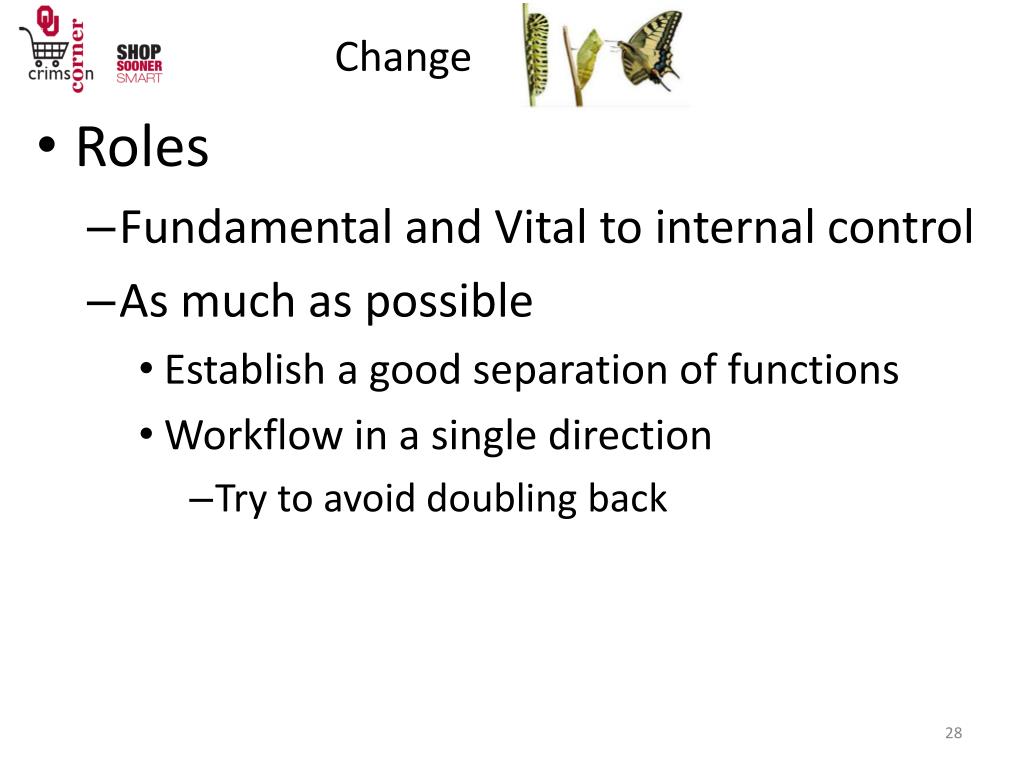 OU crimson corner

SHOP SOONER SMART

Change

• Roles

– Fundamental and Vital to internal control

– As much as possible

• Establish a good separation of functions

• Workflow in a single direction

– Try to avoid doubling back

28